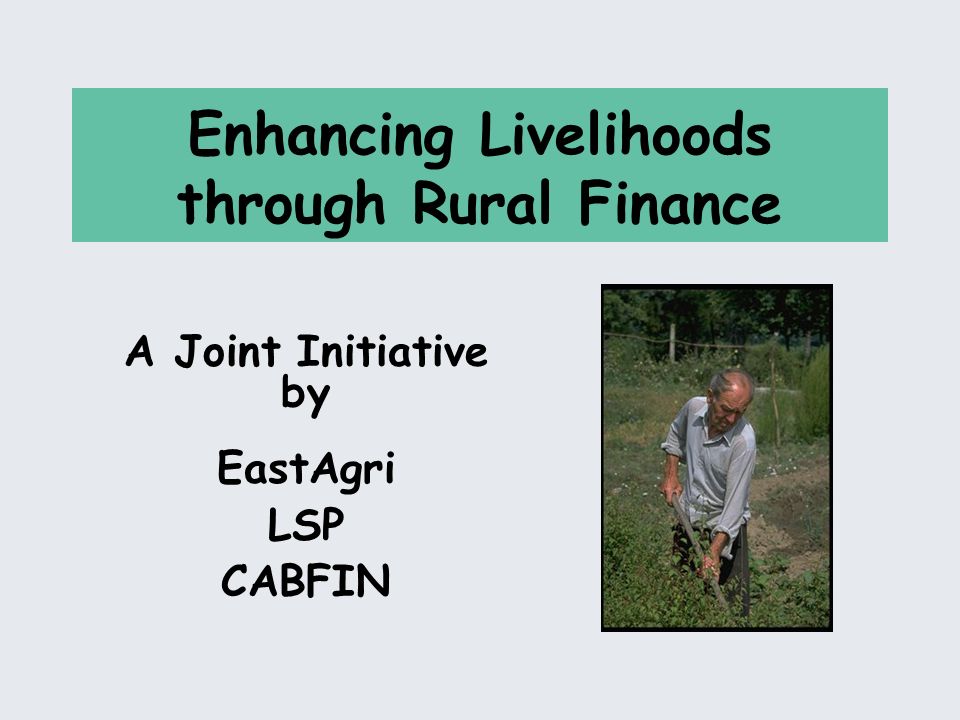 Enhancing Livelihoods through Rural Finance

A Joint Initiative by

EastAgri
LSP
CABFIN